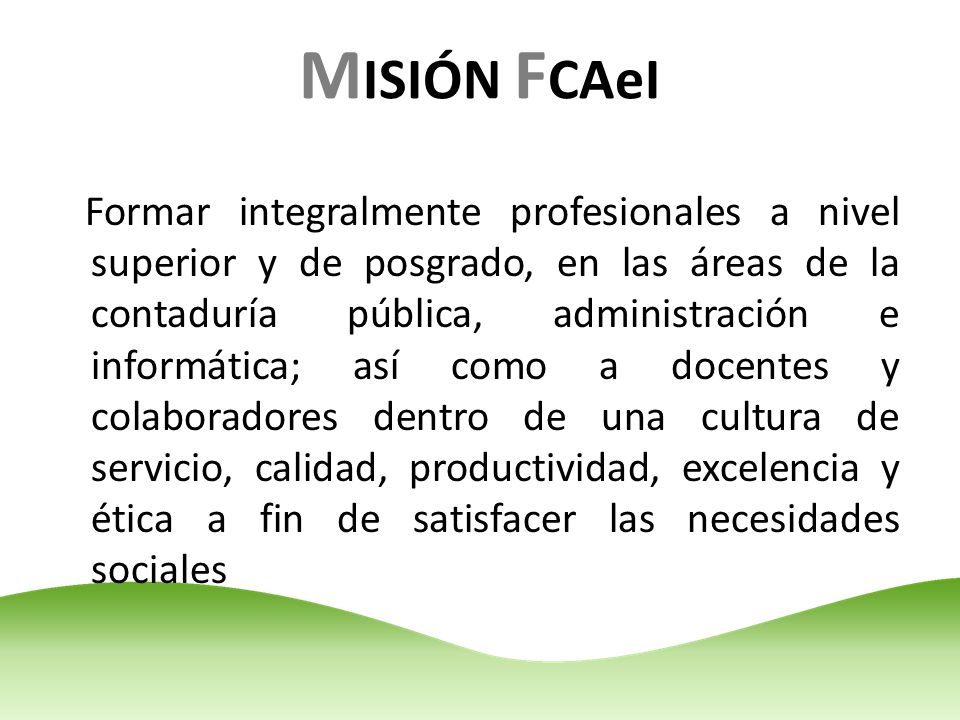 MISIÓN FCAeI

Formar integralmente profesionales a nivel superior y de posgrado, en las áreas de la contaduría pública, administración e informática; así como a docentes y colaboradores dentro de una cultura de servicio, calidad, productividad, excelencia y ética a fin de satisfacer las necesidades sociales